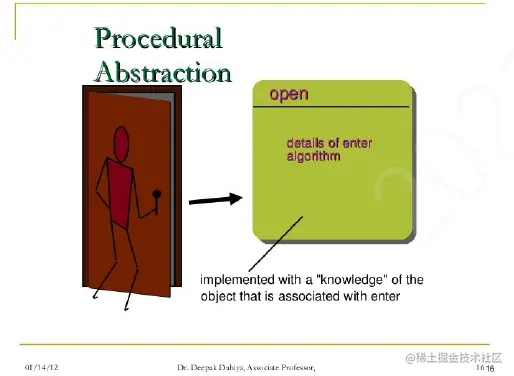 Procedural Abstraction

open

details of enter algorithm

implemented with a "knowledge" of the object that is associated with enter

01/14/12

Dr. Deepak Dahiya, Associate Professor,

@稀土掘金技术社区

16 16